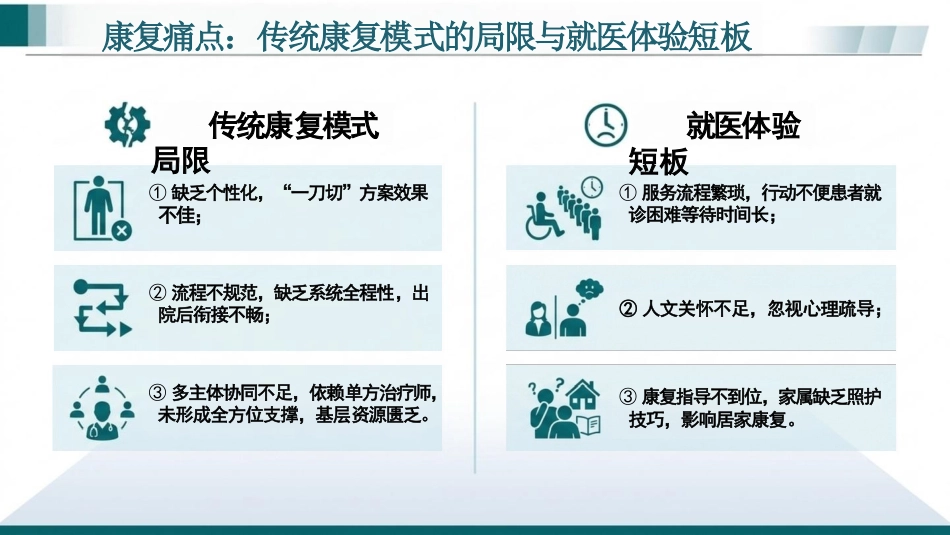 康复痛点：传统康复模式的局限与就医体验短板

传统康复模式局限

① 缺乏个性化，“一刀切”方案效果不佳；

② 流程不规范，缺乏系统全程性，出院后衔接不畅；

③ 多主体协同不足，依赖单方治疗师，未形成全方位支撑，基层资源匮乏。

就医体验短板

① 服务流程繁琐，行动不便患者就诊困难等待时间长；

② 人文关怀不足，忽视心理疏导；

③ 康复指导不到位，家属缺乏照护技巧，影响居家康复。